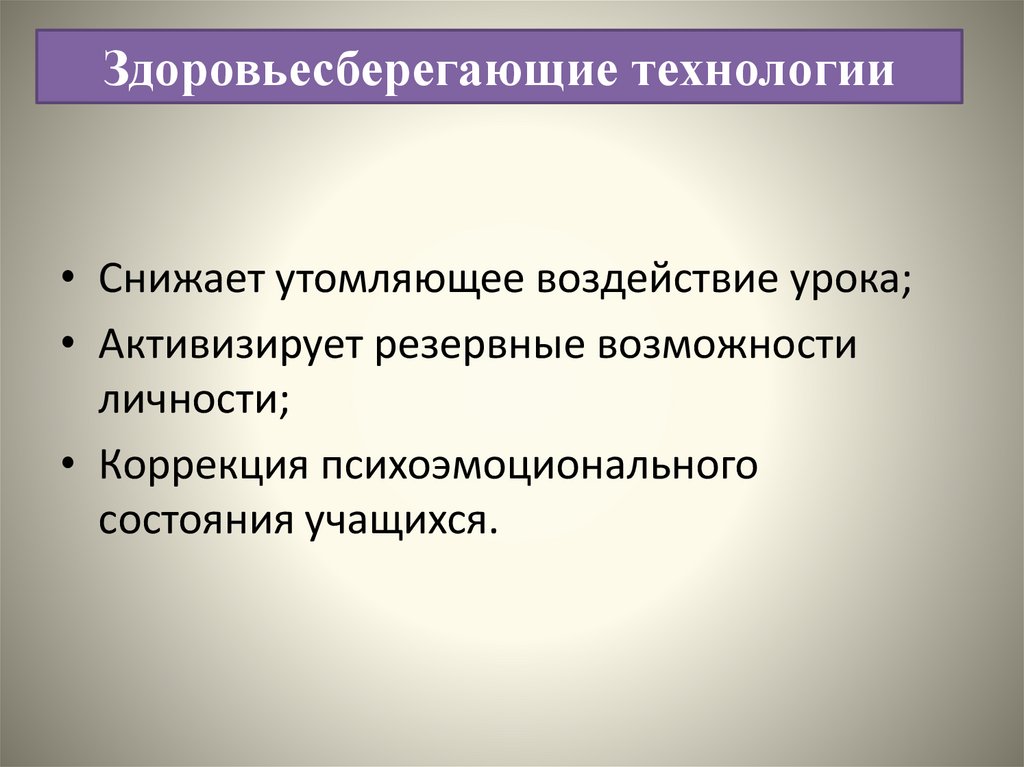 Здоровьесберегающие технологии

• Снижает утомляющее воздействие урока;
• Активизирует резервные возможности личности;
• Коррекция психоэмоционального состояния учащихся.